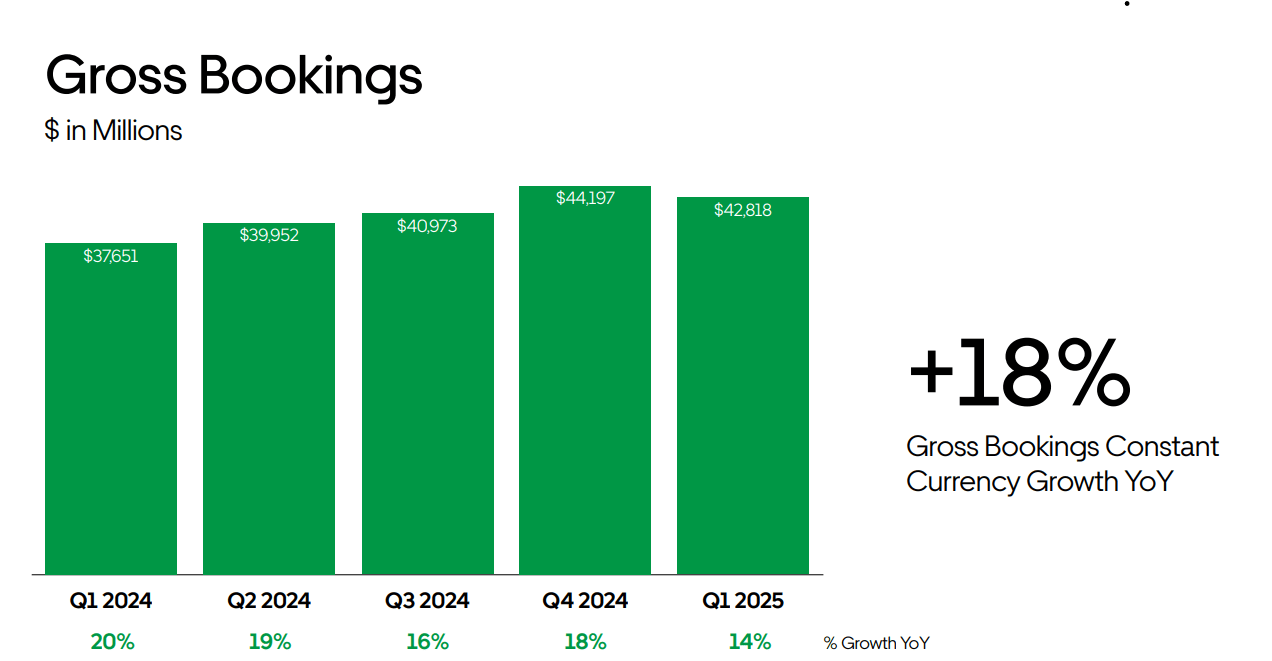 Gross Bookings
$ in Millions

$37,651
$39,952
$40,973
$44,197
$42,818

Q1 2024
Q2 2024
Q3 2024
Q4 2024
Q1 2025

20%
19%
16%
18%
14%
% Growth YoY

+18%
Gross Bookings Constant Currency Growth YoY